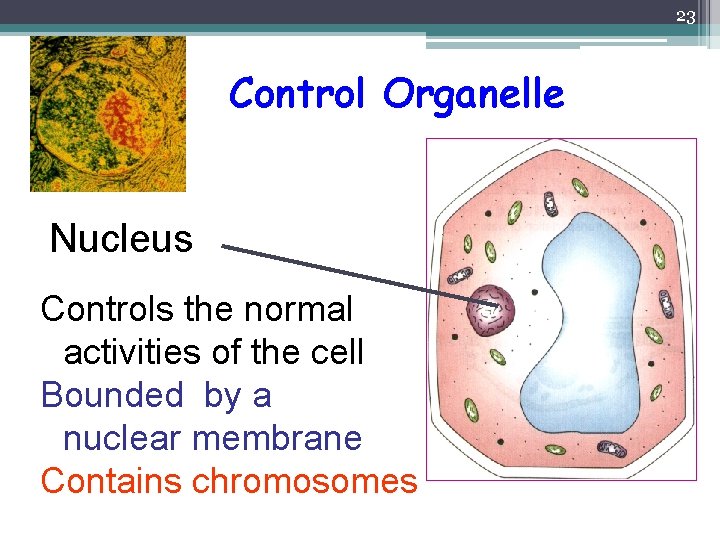 23

Control Organelle

Nucleus

Controls the normal activities of the cell

Bounded by a nuclear membrane

Contains chromosomes